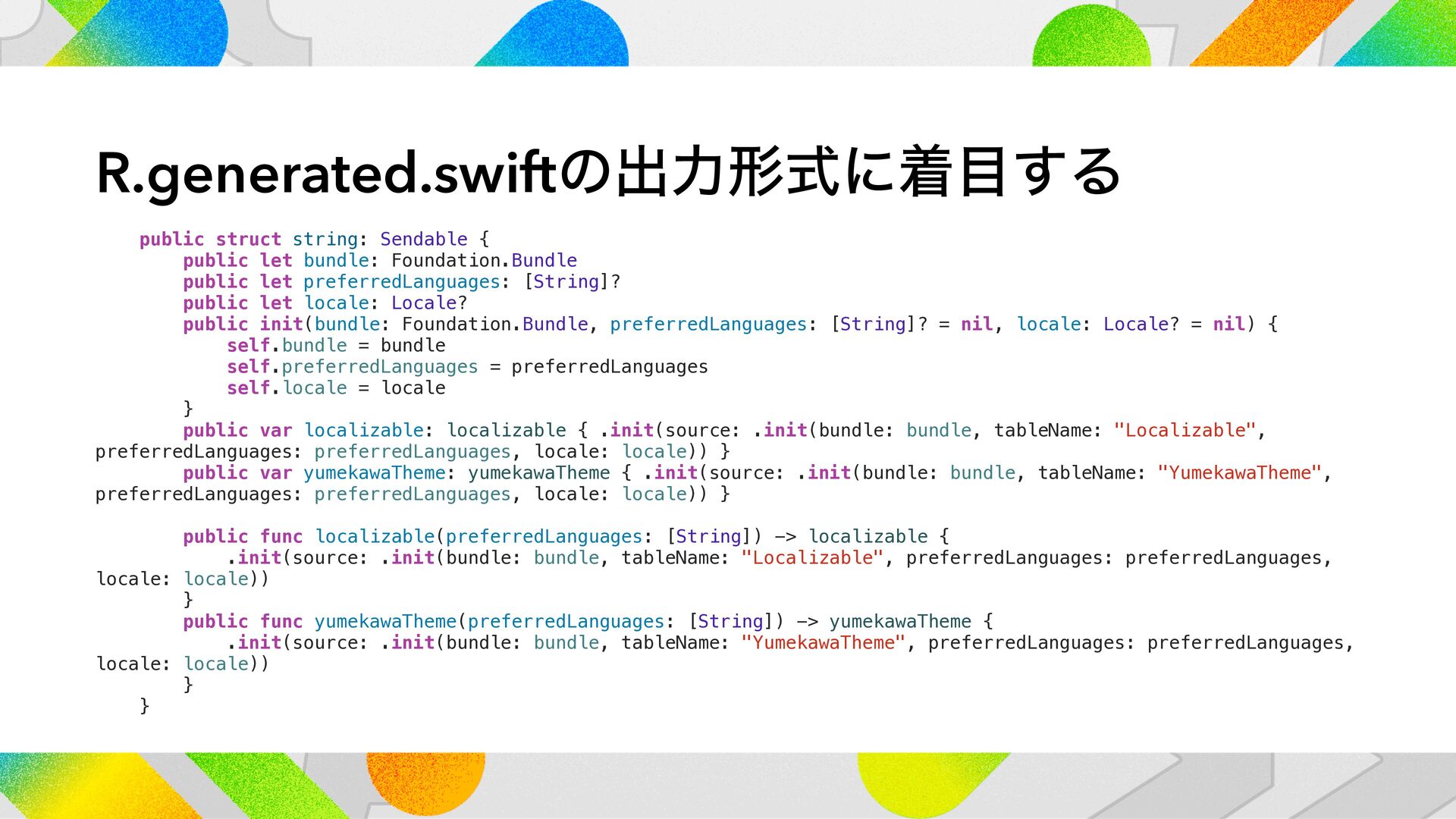 R.generated.swiftの出力形式に着目する

    public struct string: Sendable {
        public let bundle: Foundation.Bundle
        public let preferredLanguages: [String]?
        public let locale: Locale?
        public init(bundle: Foundation.Bundle, preferredLanguages: [String]? = nil, locale: Locale? = nil) {
            self.bundle = bundle
            self.preferredLanguages = preferredLanguages
            self.locale = locale
        }
        public var localizable: localizable { .init(source: .init(bundle: bundle, tableName: "Localizable", preferredLanguages: preferredLanguages, locale: locale)) }
        public var yumekawaTheme: yumekawaTheme { .init(source: .init(bundle: bundle, tableName: "YumekawaTheme", preferredLanguages: preferredLanguages, locale: locale)) }

        public func localizable(preferredLanguages: [String]) -> localizable {
            .init(source: .init(bundle: bundle, tableName: "Localizable", preferredLanguages: preferredLanguages, locale: locale))
        }
        public func yumekawaTheme(preferredLanguages: [String]) -> yumekawaTheme {
            .init(source: .init(bundle: bundle, tableName: "YumekawaTheme", preferredLanguages: preferredLanguages, locale: locale))
        }
    }